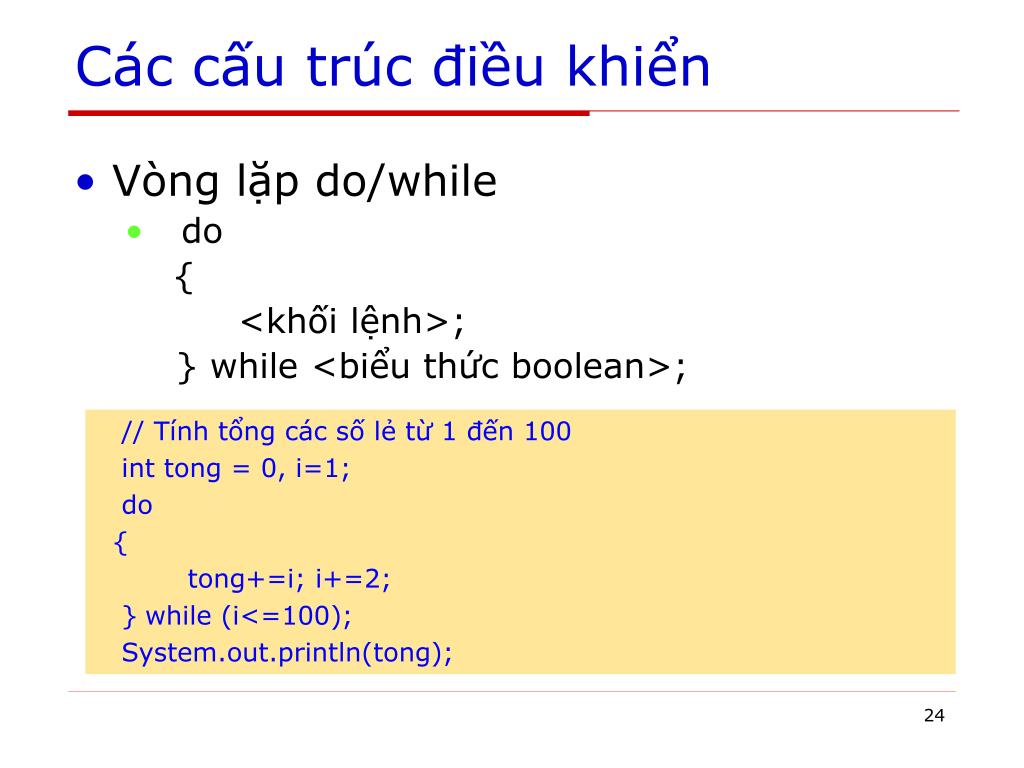 Các cấu trúc điều khiển

• Vòng lặp do/while
  • do
    {
      <khối lệnh>;
    } while <biểu thức boolean>;

// Tính tổng các số lẻ từ 1 đến 100
int tong = 0, i=1;
do
{
    tong+=i; i+=2;
} while (i<=100);
System.out.println(tong);

24